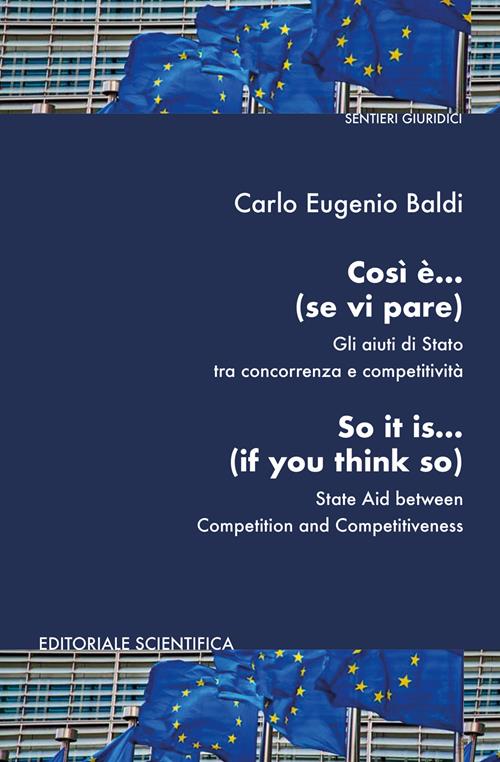 SENTIERI GIURIDICI

Carlo Eugenio Baldi

Così è...
(se vi pare)

Gli aiuti di Stato tra concorrenza e competitività

So it is...
(if you think so)

State Aid between Competition and Competitiveness

EDITORIALE SCIENTIFICA